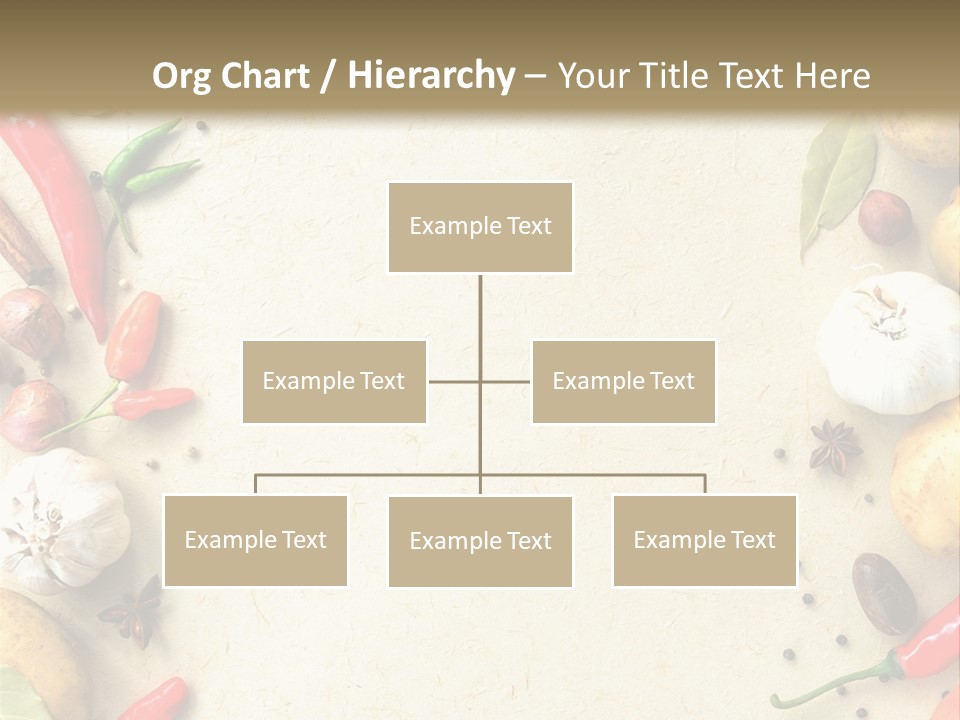 Org Chart / Hierarchy – Your Title Text Here

Example Text

Example Text

Example Text

Example Text

Example Text

Example Text